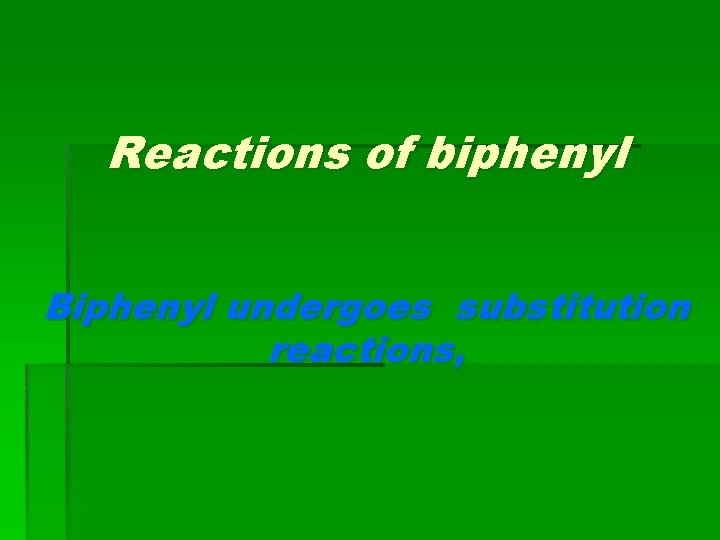 Reactions of biphenyl

Biphenyl undergoes substitution reactions,